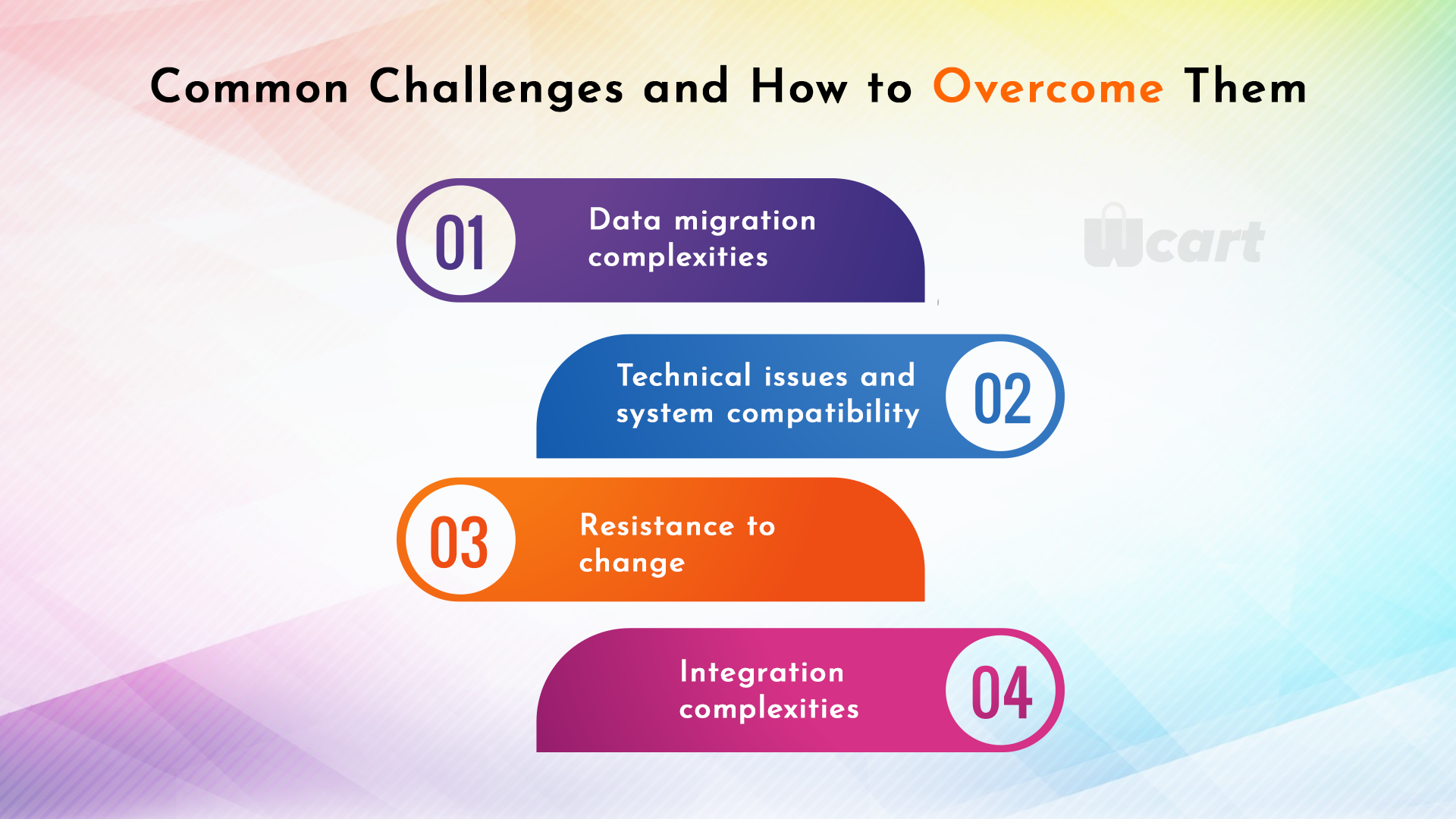 Common Challenges and How to Overcome Them

01 Data migration complexities

Wcart

Technical issues and system compatibility 02

03 Resistance to change

Integration complexities 04